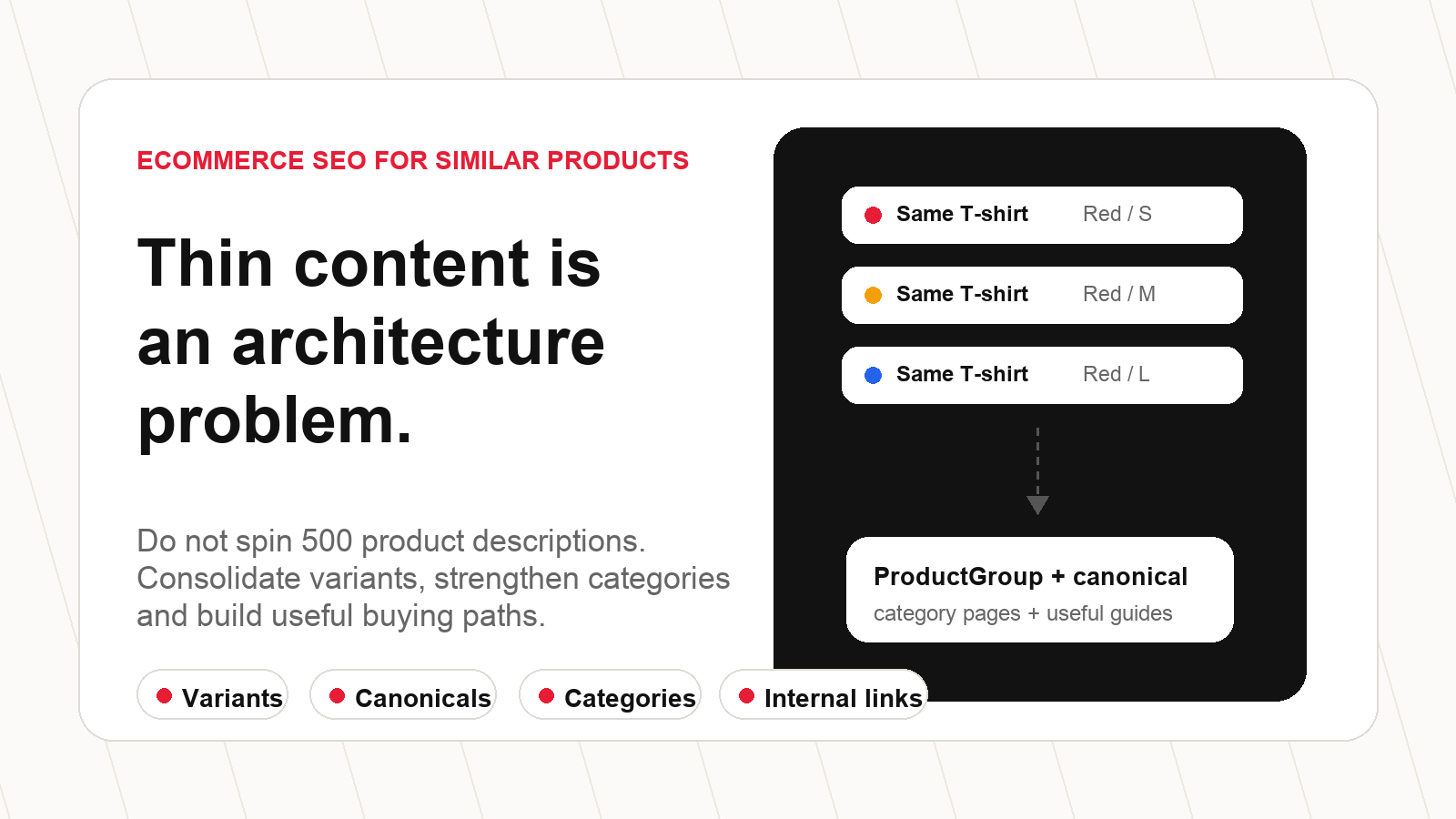 ECOMMERCE SEO FOR SIMILAR PRODUCTS

Thin content is an architecture problem.

Do not spin 500 product descriptions. Consolidate variants, strengthen categories and build useful buying paths.

Variants

Canonicals

Categories

Internal links

Same T-shirt Red / S

Same T-shirt Red / M

Same T-shirt Red / L

ProductGroup + canonical

category pages + useful guides